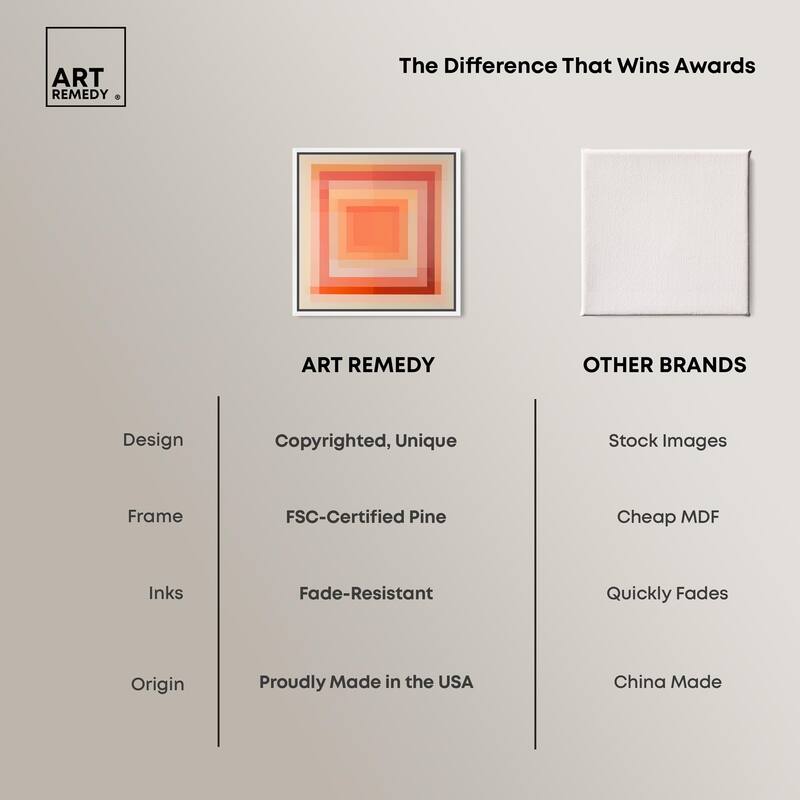 ART REMEDY ®

The Difference That Wins Awards

| | ART REMEDY | OTHER BRANDS |
|---|---|---|
| Design | Copyrighted, Unique | Stock Images |
| Frame | FSC-Certified Pine | Cheap MDF |
| Inks | Fade-Resistant | Quickly Fades |
| Origin | Proudly Made in the USA | China Made |